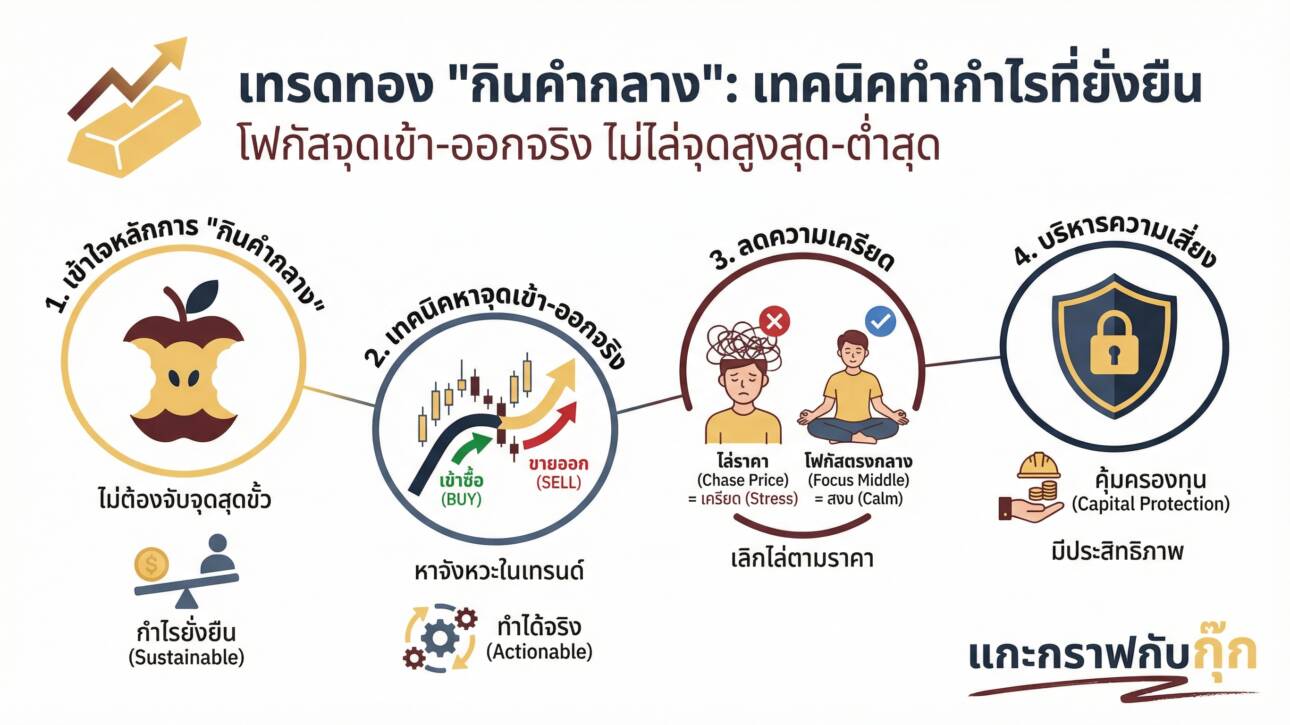 เทรดทอง "กินคำกลาง": เทคนิคทำกำไรที่ยั่งยืน
โฟกัสจุดเข้า-ออกจริง ไม่ไล่จุดสูงสุด-ต่ำสุด

1. เข้าใจหลักการ "กินคำกลาง"

ไม่ต้องจับจุดสุดขั้ว

กำไรยั่งยืน (Sustainable)

2. เทคนิคหาจุดเข้า-ออกจริง

เข้าซื้อ (BUY)

ขายออก (SELL)

หาจังหวะในเทรนด์

ทำได้จริง (Actionable)

3. ลดความเครียด

ไล่ราคา (Chase Price) = เครียด (Stress)

โฟกัสตรงกลาง (Focus Middle) = สงบ (Calm)

เลิกไล่ตามราคา

4. บริหารความเสี่ยง

คุ้มครองทุน (Capital Protection)

มีประสิทธิภาพ

แกะกราฟกับกุ๊ก